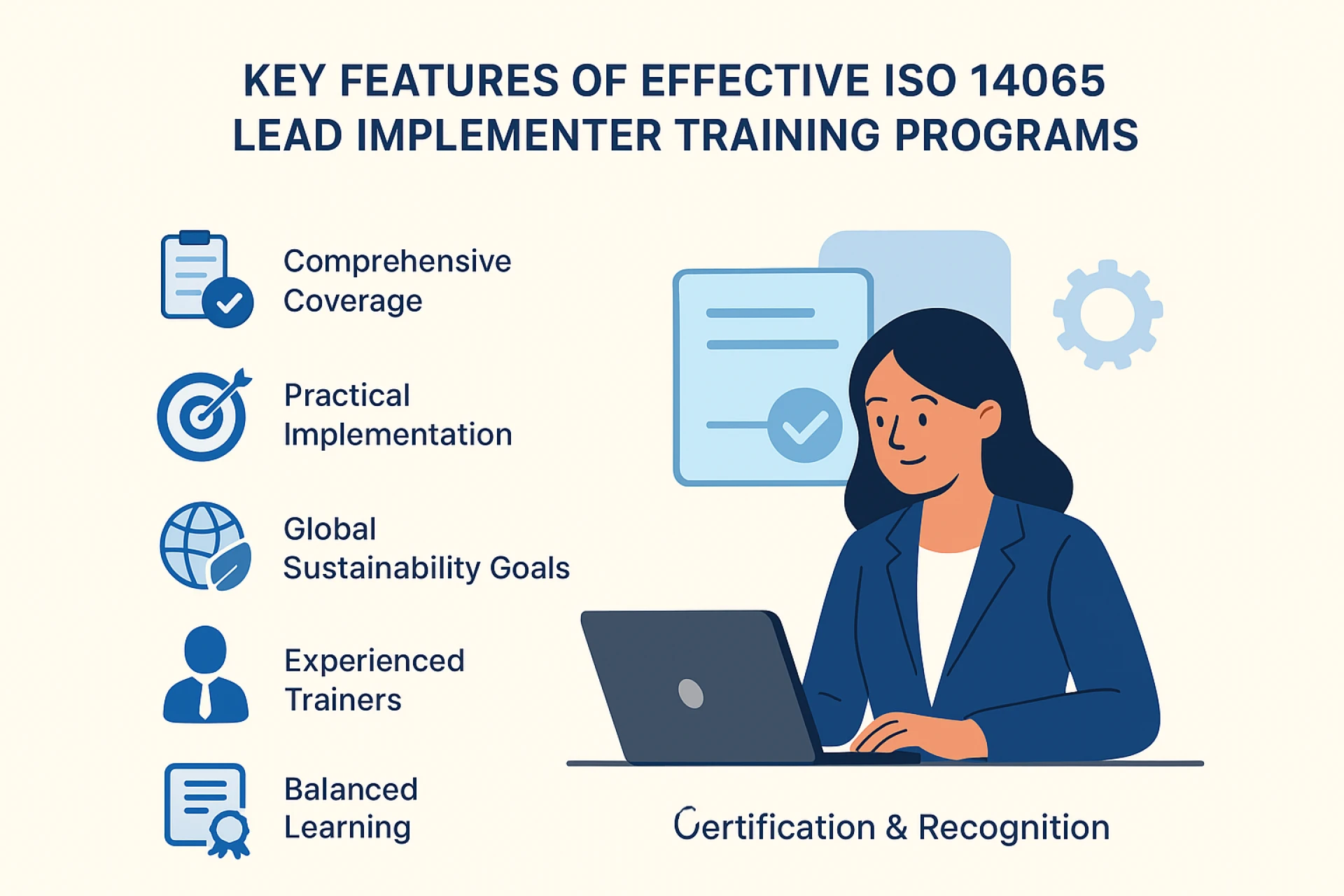 KEY FEATURES OF EFFECTIVE ISO 14065 LEAD IMPLEMENTER TRAINING PROGRAMS

Comprehensive Coverage

Practical Implementation

Global Sustainability Goals

Experienced Trainers

Balanced Learning

Certification & Recognition